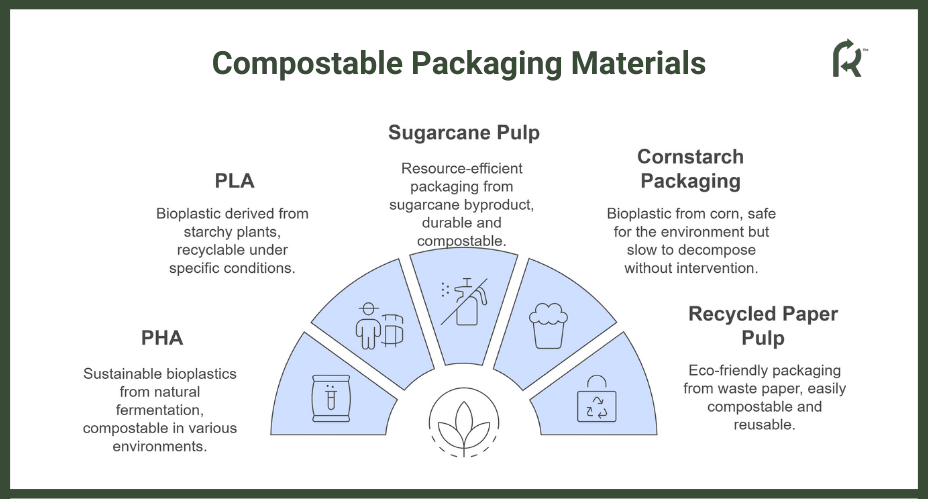 Compostable Packaging Materials

R™

PHA

Sustainable bioplastics from natural fermentation, compostable in various environments.

PLA

Bioplastic derived from starchy plants, recyclable under specific conditions.

Sugarcane Pulp

Resource-efficient packaging from sugarcane byproduct, durable and compostable.

Cornstarch Packaging

Bioplastic from corn, safe for the environment but slow to decompose without intervention.

Recycled Paper Pulp

Eco-friendly packaging from waste paper, easily compostable and reusable.